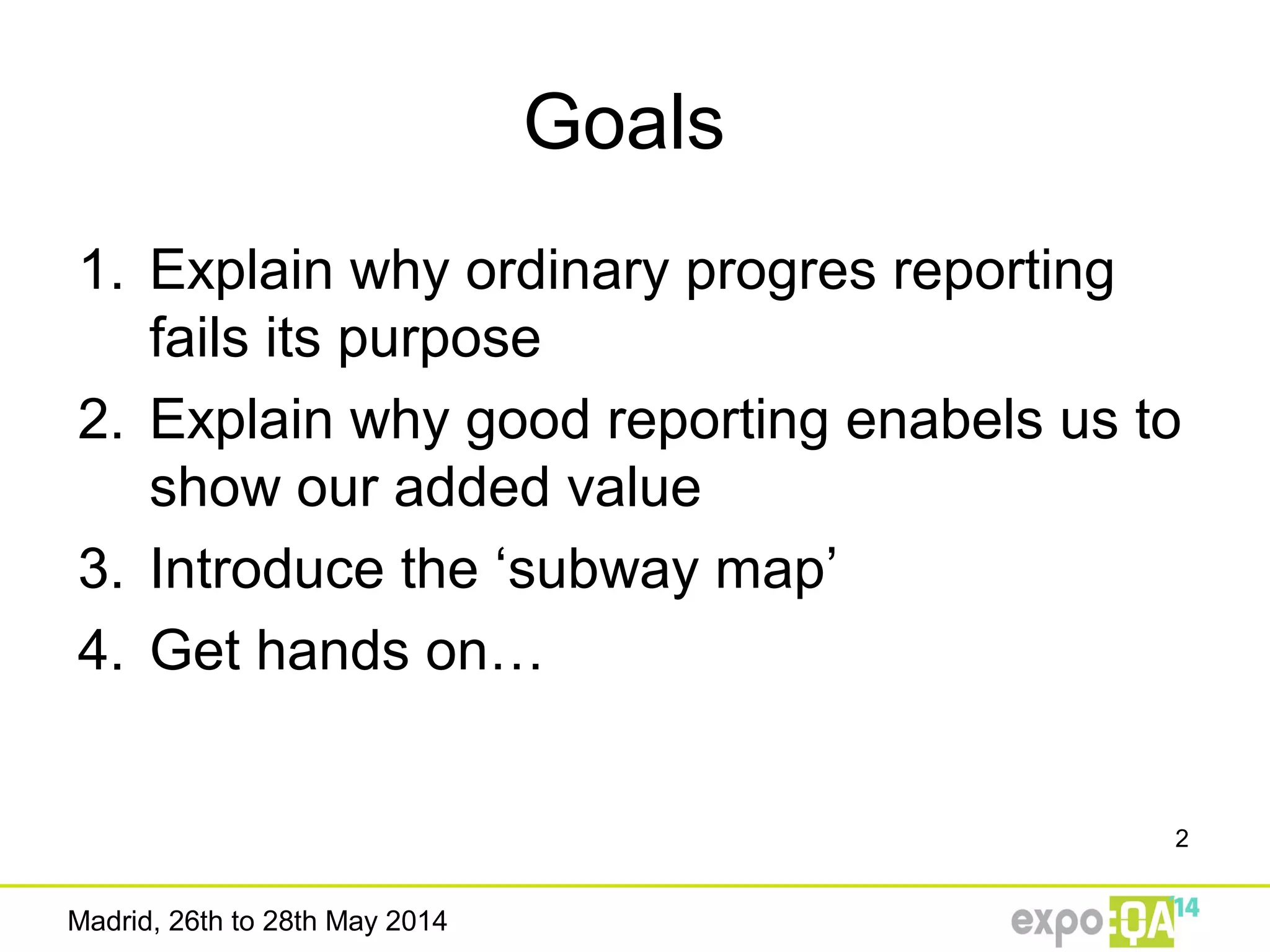 Goals

1. Explain why ordinary progres reporting fails its purpose
2. Explain why good reporting enabels us to show our added value
3. Introduce the ‘subway map’
4. Get hands on…

2

Madrid, 26th to 28th May 2014

expo QA '14